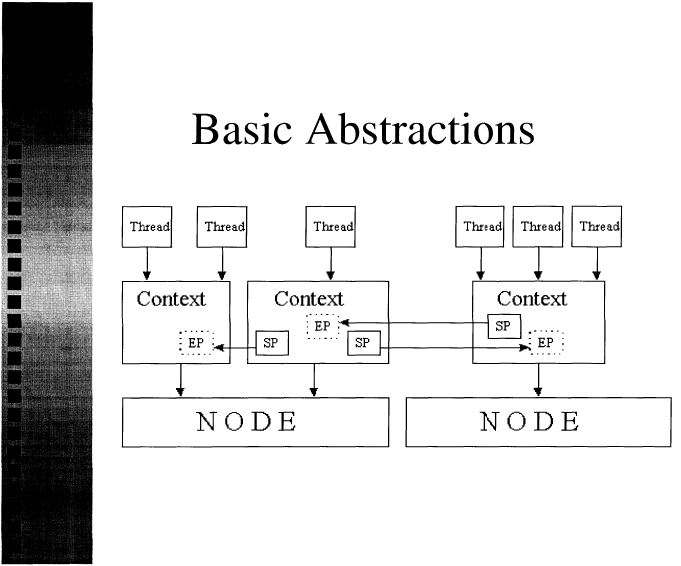 Basic Abstractions

Thread
Thread
Thread
Thread
Thread
Thread

Context
EP

Context
EP
SP
SP

Context
SP
EP

NODE

NODE